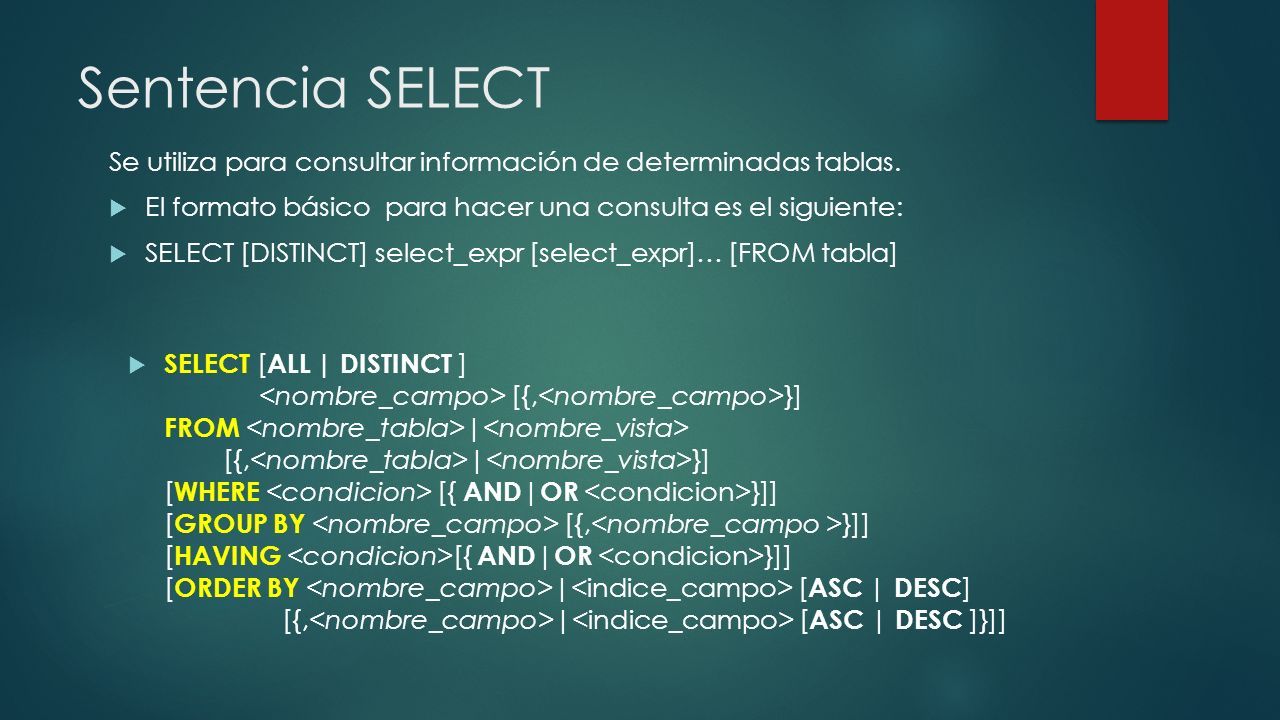 Sentencia SELECT

Se utiliza para consultar información de determinadas tablas.

El formato básico para hacer una consulta es el siguiente:

SELECT [DISTINCT] select_expr [select_expr]… [FROM tabla]

SELECT [ALL | DISTINCT ]
<nombre_campo> [{,<nombre_campo>}]
FROM <nombre_tabla>|<nombre_vista>
[{,<nombre_tabla>|<nombre_vista>}]
[WHERE <condicion> [{ AND|OR <condicion>}]]
[GROUP BY <nombre_campo> [{,<nombre_campo >}]]
[HAVING <condicion>[{ AND|OR <condicion>}]]
[ORDER BY <nombre_campo>|<indice_campo> [ASC | DESC]
[{,<nombre_campo>|<indice_campo> [ASC | DESC ]}]]